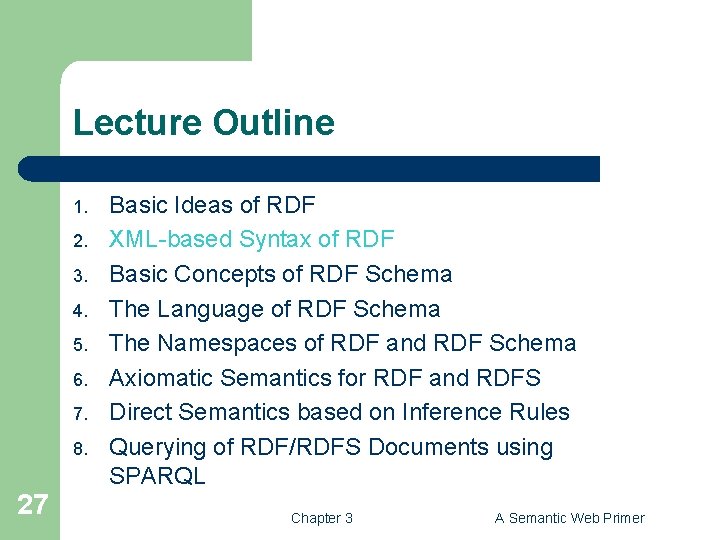 Lecture Outline

1. Basic Ideas of RDF
2. XML-based Syntax of RDF
3. Basic Concepts of RDF Schema
4. The Language of RDF Schema
5. The Namespaces of RDF and RDF Schema
6. Axiomatic Semantics for RDF and RDFS
7. Direct Semantics based on Inference Rules
8. Querying of RDF/RDFS Documents using SPARQL

27

Chapter 3

A Semantic Web Primer